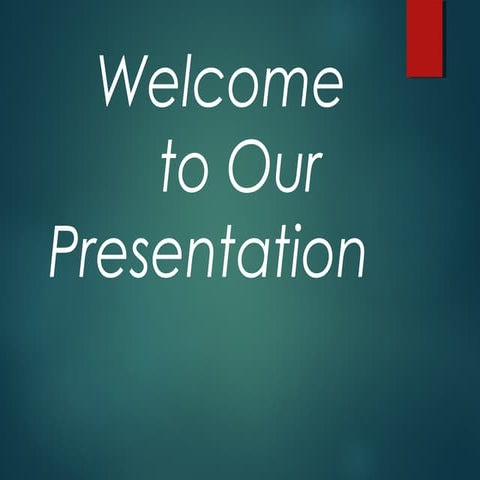 Welcome to Our Presentation